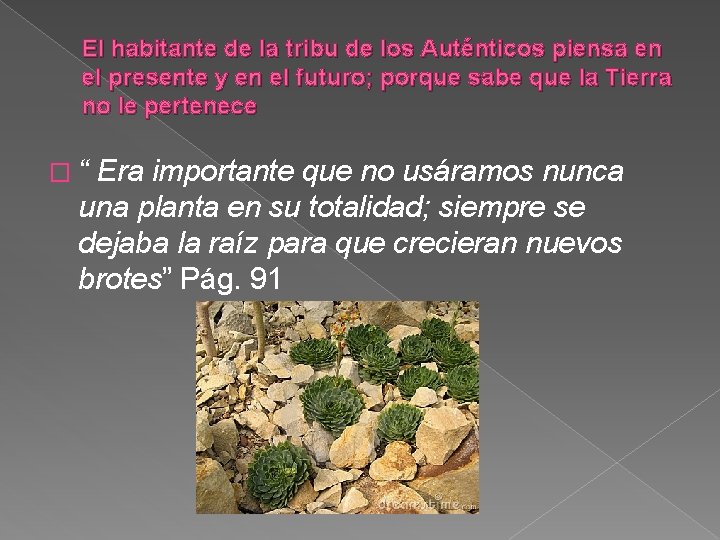 El habitante de la tribu de los Auténticos piensa en el presente y en el futuro; porque sabe que la Tierra no le pertenece

“ Era importante que no usáramos nunca una planta en su totalidad; siempre se dejaba la raíz para que crecieran nuevos brotes” Pág. 91

dreamstime.com